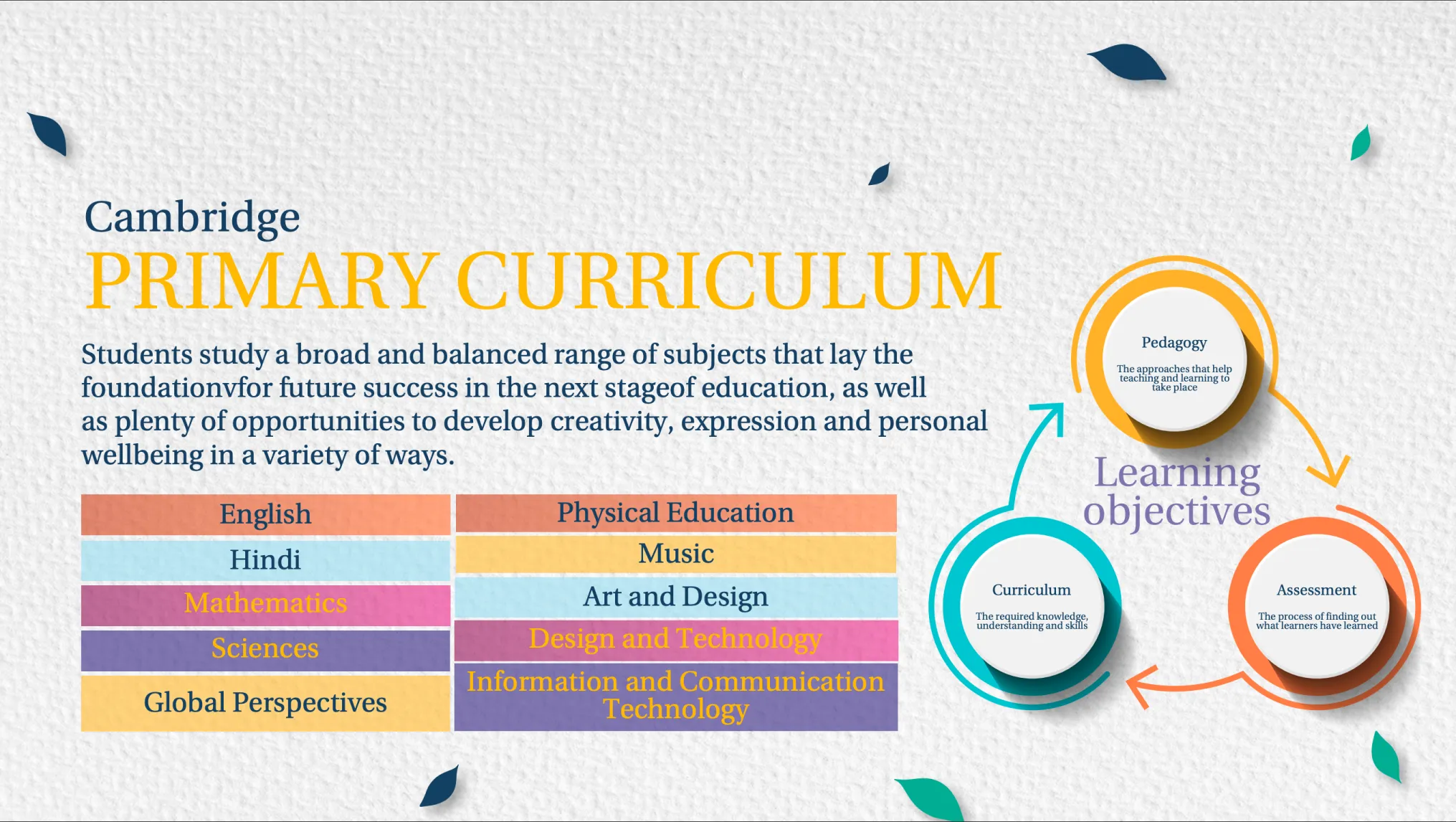 Cambridge
PRIMARY CURRICULUM

Students study a broad and balanced range of subjects that lay the foundationvfor future success in the next stageof education, as well as plenty of opportunities to develop creativity, expression and personal wellbeing in a variety of ways.

English
Hindi
Mathematics
Sciences
Global Perspectives

Physical Education
Music
Art and Design
Design and Technology
Information and Communication Technology

Pedagogy
The approaches that help teaching and learning to take place

Learning objectives

Curriculum
The required knowledge, understanding and skills

Assessment
The process of finding out what learners have learned